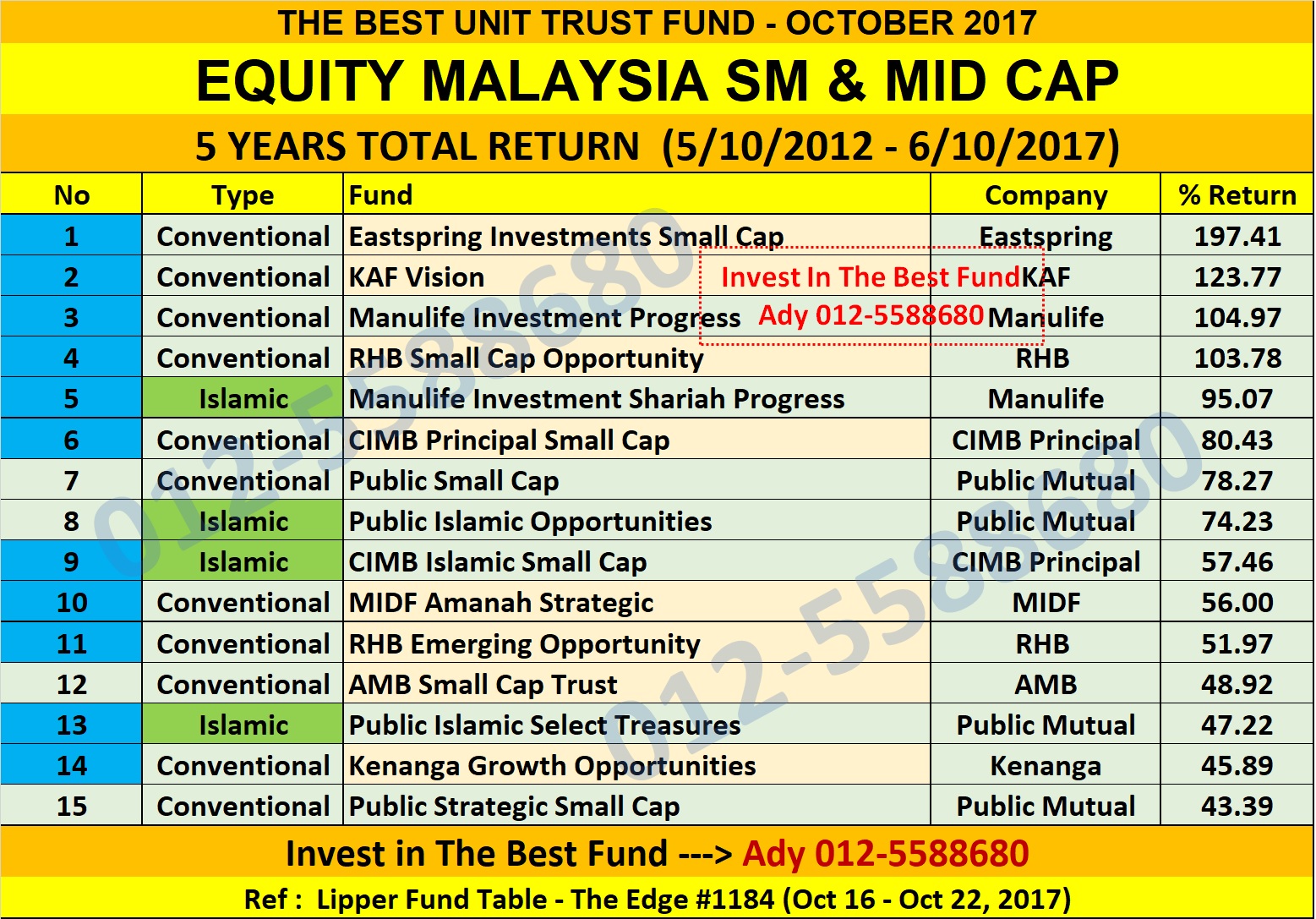 THE BEST UNIT TRUST FUND - OCTOBER 2017

EQUITY MALAYSIA SM & MID CAP

5 YEARS TOTAL RETURN (5/10/2012 - 6/10/2017)

| No | Type | Fund | Company | % Return |
|---|---|---|---|---|
| 1 | Conventional | Eastspring Investments Small Cap | Eastspring | 197.41 |
| 2 | Conventional | KAF Vision | KAF | 123.77 |
| 3 | Conventional | Manulife Investment Progress | Manulife | 104.97 |
| 4 | Conventional | RHB Small Cap Opportunity | RHB | 103.78 |
| 5 | Islamic | Manulife Investment Shariah Progress | Manulife | 95.07 |
| 6 | Conventional | CIMB Principal Small Cap | CIMB Principal | 80.43 |
| 7 | Conventional | Public Small Cap | Public Mutual | 78.27 |
| 8 | Islamic | Public Islamic Opportunities | Public Mutual | 74.23 |
| 9 | Islamic | CIMB Islamic Small Cap | CIMB Principal | 57.46 |
| 10 | Conventional | MIDF Amanah Strategic | MIDF | 56.00 |
| 11 | Conventional | RHB Emerging Opportunity | RHB | 51.97 |
| 12 | Conventional | AMB Small Cap Trust | AMB | 48.92 |
| 13 | Islamic | Public Islamic Select Treasures | Public Mutual | 47.22 |
| 14 | Conventional | Kenanga Growth Opportunities | Kenanga | 45.89 |
| 15 | Conventional | Public Strategic Small Cap | Public Mutual | 43.39 |

Invest In The Best Fund
Ady 012-5588680

012-5588680

012-5588680

Invest in The Best Fund ---> Ady 012-5588680

Ref : Lipper Fund Table - The Edge #1184 (Oct 16 - Oct 22, 2017)